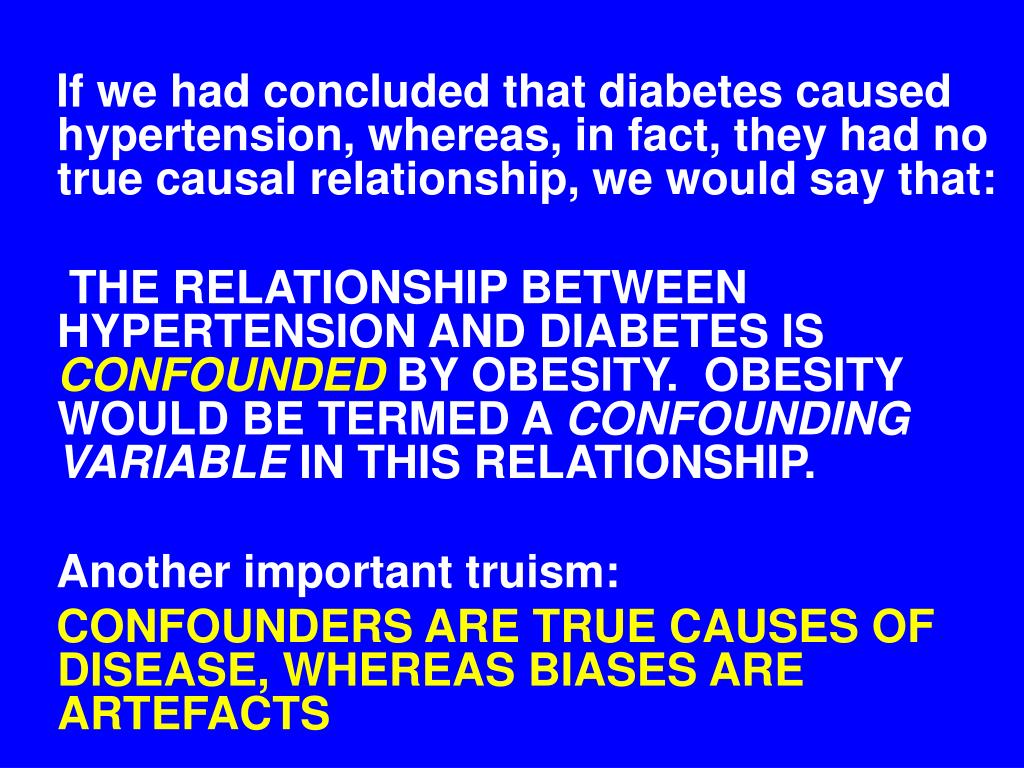 If we had concluded that diabetes caused hypertension, whereas, in fact, they had no true causal relationship, we would say that:

THE RELATIONSHIP BETWEEN HYPERTENSION AND DIABETES IS CONFOUNDED BY OBESITY. OBESITY WOULD BE TERMED A CONFOUNDING VARIABLE IN THIS RELATIONSHIP.

Another important truism:

CONFOUNDERS ARE TRUE CAUSES OF DISEASE, WHEREAS BIASES ARE ARTEFACTS